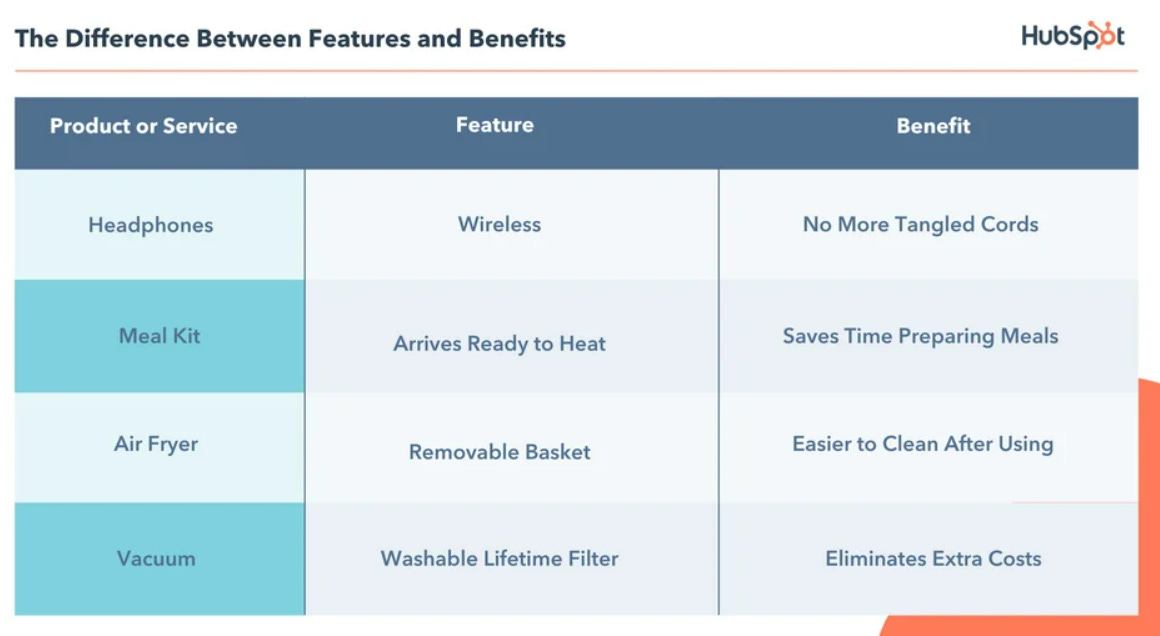 The Difference Between Features and Benefits

HubSpot

| Product or Service | Feature | Benefit |
|---|---|---|
| Headphones | Wireless | No More Tangled Cords |
| Meal Kit | Arrives Ready to Heat | Saves Time Preparing Meals |
| Air Fryer | Removable Basket | Easier to Clean After Using |
| Vacuum | Washable Lifetime Filter | Eliminates Extra Costs |